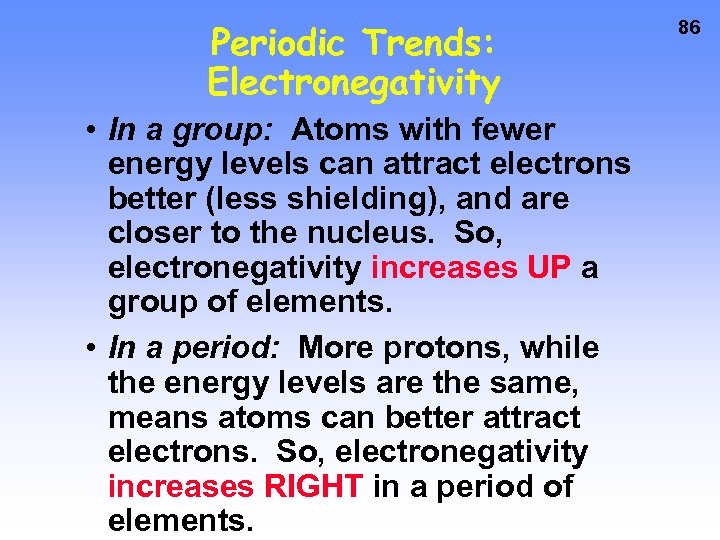 86

Periodic Trends: Electronegativity

• In a group: Atoms with fewer energy levels can attract electrons better (less shielding), and are closer to the nucleus. So, electronegativity increases UP a group of elements.

• In a period: More protons, while the energy levels are the same, means atoms can better attract electrons. So, electronegativity increases RIGHT in a period of elements.